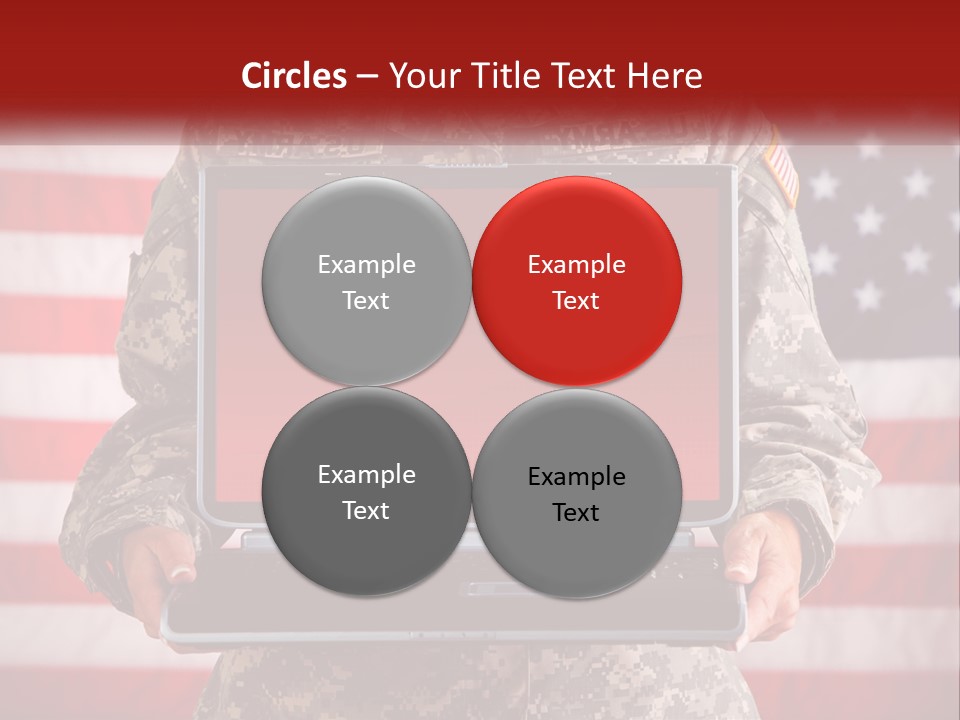 Circles – Your Title Text Here

Example Text

Example Text

Example Text

Example Text